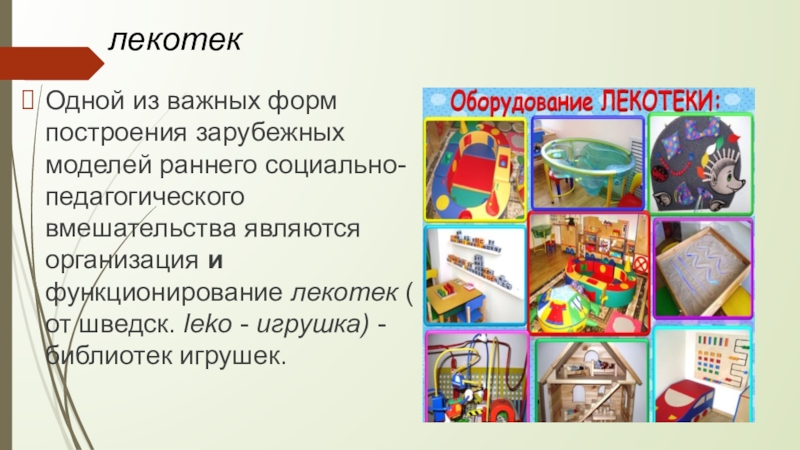 лекотек

Одной из важных форм построения зарубежных моделей раннего социально-педагогического вмешательства являются организация и функционирование лекотек ( от шведск. leko - игрушка) - библиотек игрушек.

Оборудование ЛЕКОТЕКИ: